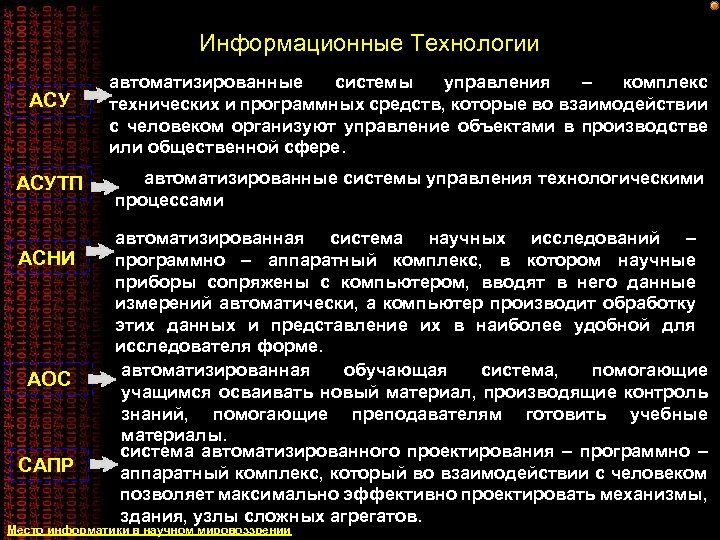 Информационные Технологии

АСУ

автоматизированные системы управления – комплекс технических и программных средств, которые во взаимодействии с человеком организуют управление объектами в производстве или общественной сфере.

АСУТП

автоматизированные системы управления технологическими процессами

АСНИ

автоматизированная система научных исследований – программно – аппаратный комплекс, в котором научные приборы сопряжены с компьютером, вводят в него данные измерений автоматически, а компьютер производит обработку этих данных и представление их в наиболее удобной для исследователя форме.

АОС

автоматизированная обучающая система, помогающие учащимся осваивать новый материал, производящие контроль знаний, помогающие преподавателям готовить учебные материалы.

САПР

система автоматизированного проектирования – программно – аппаратный комплекс, который во взаимодействии с человеком позволяет максимально эффективно проектировать механизмы, здания, узлы сложных агрегатов.

Место информатики в научном мировоззрении